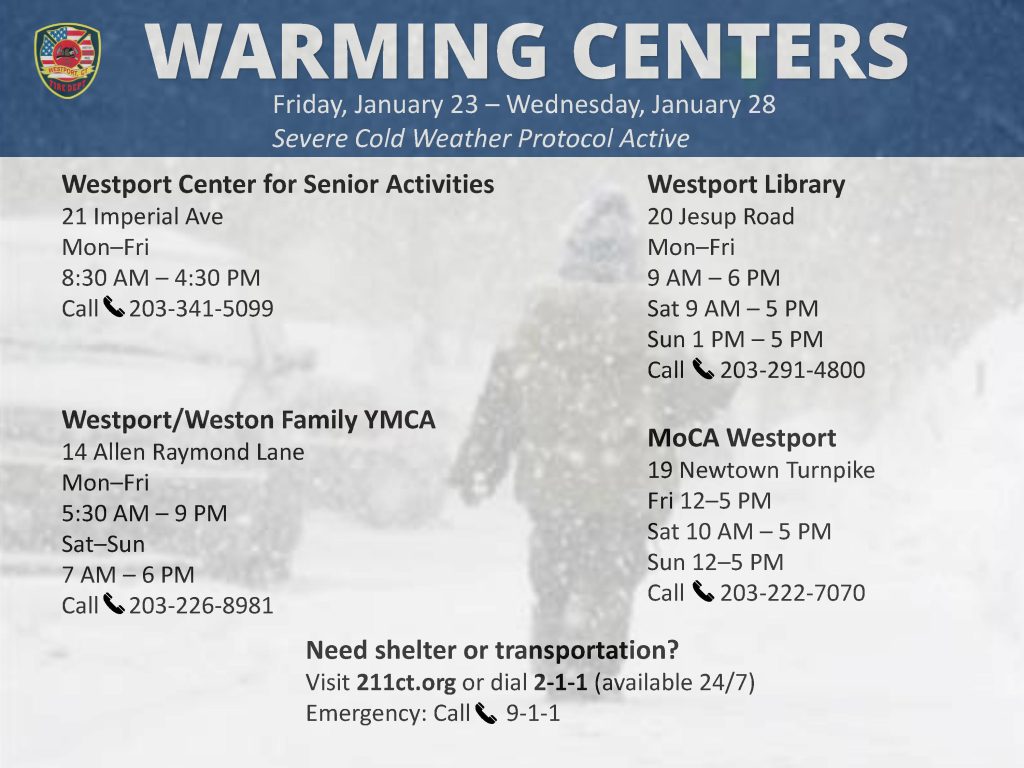 WESTPORT CT FIRE DEPT

WARMING CENTERS
Friday, January 23 – Wednesday, January 28
Severe Cold Weather Protocol Active

Westport Center for Senior Activities
21 Imperial Ave
Mon–Fri
8:30 AM – 4:30 PM
Call 203-341-5099

Westport/Weston Family YMCA
14 Allen Raymond Lane
Mon–Fri
5:30 AM – 9 PM
Sat–Sun
7 AM – 6 PM
Call 203-226-8981

Westport Library
20 Jesup Road
Mon–Fri
9 AM – 6 PM
Sat 9 AM – 5 PM
Sun 1 PM – 5 PM
Call 203-291-4800

MoCA Westport
19 Newtown Turnpike
Fri 12–5 PM
Sat 10 AM – 5 PM
Sun 12–5 PM
Call 203-222-7070

Need shelter or transportation?
Visit 211ct.org or dial 2-1-1 (available 24/7)
Emergency: Call 9-1-1